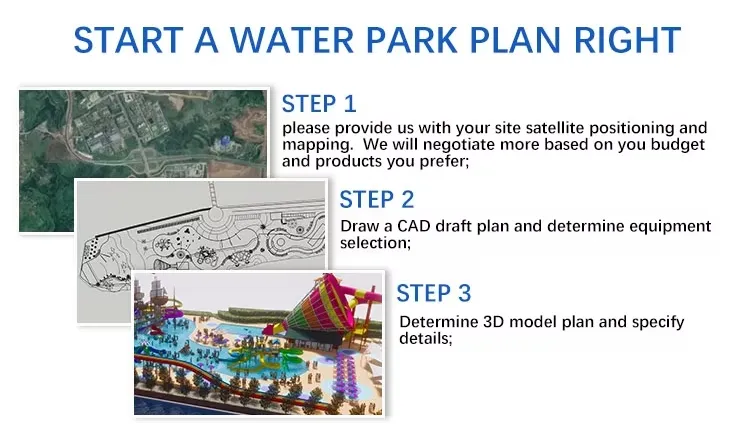 START A WATER PARK PLAN RIGHT

STEP 1

please provide us with your site satellite positioning and mapping.  We will negotiate more based on you budget and products you prefer;

STEP 2

Draw a CAD draft plan and determine equipment selection;

STEP 3

Determine 3D model plan and specify details;